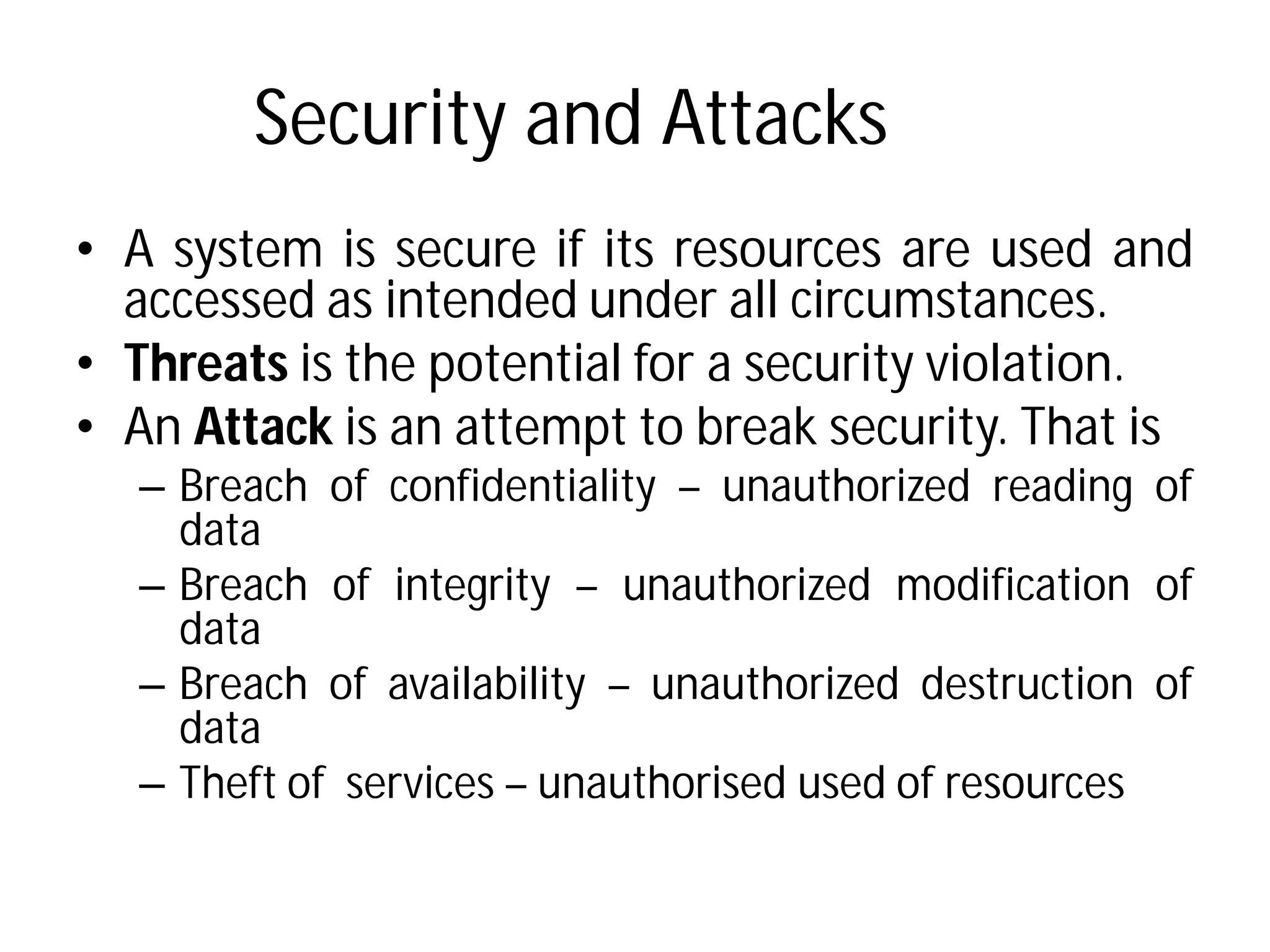 Security and Attacks

• A system is secure if its resources are used and accessed as intended under all circumstances.
• Threats is the potential for a security violation.
• An Attack is an attempt to break security. That is
– Breach of confidentiality – unauthorized reading of data
– Breach of integrity – unauthorized modification of data
– Breach of availability – unauthorized destruction of data
– Theft of services – unauthorised used of resources